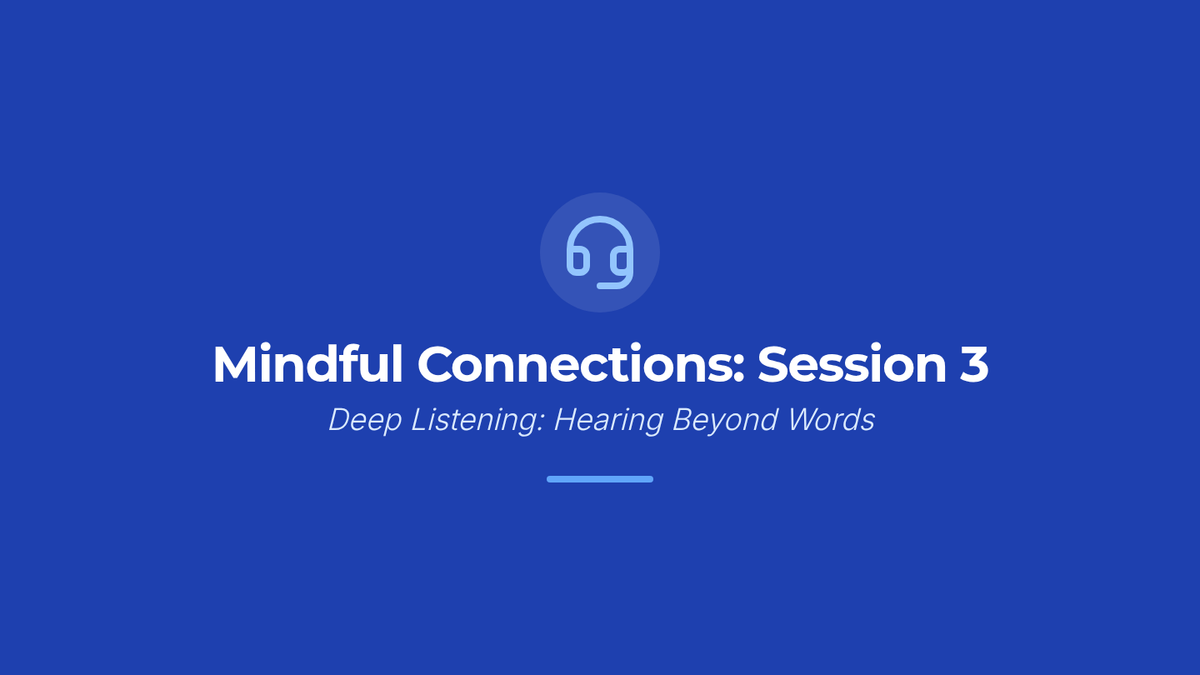 Mindful Connections: Session 3

Deep Listening: Hearing Beyond Words